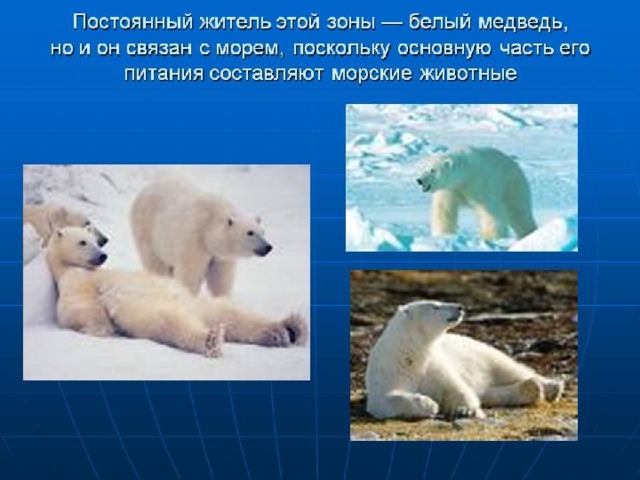 Постоянный житель этой зоны — белый медведь, но и он связан с морем, поскольку основную часть его питания составляют морские животные